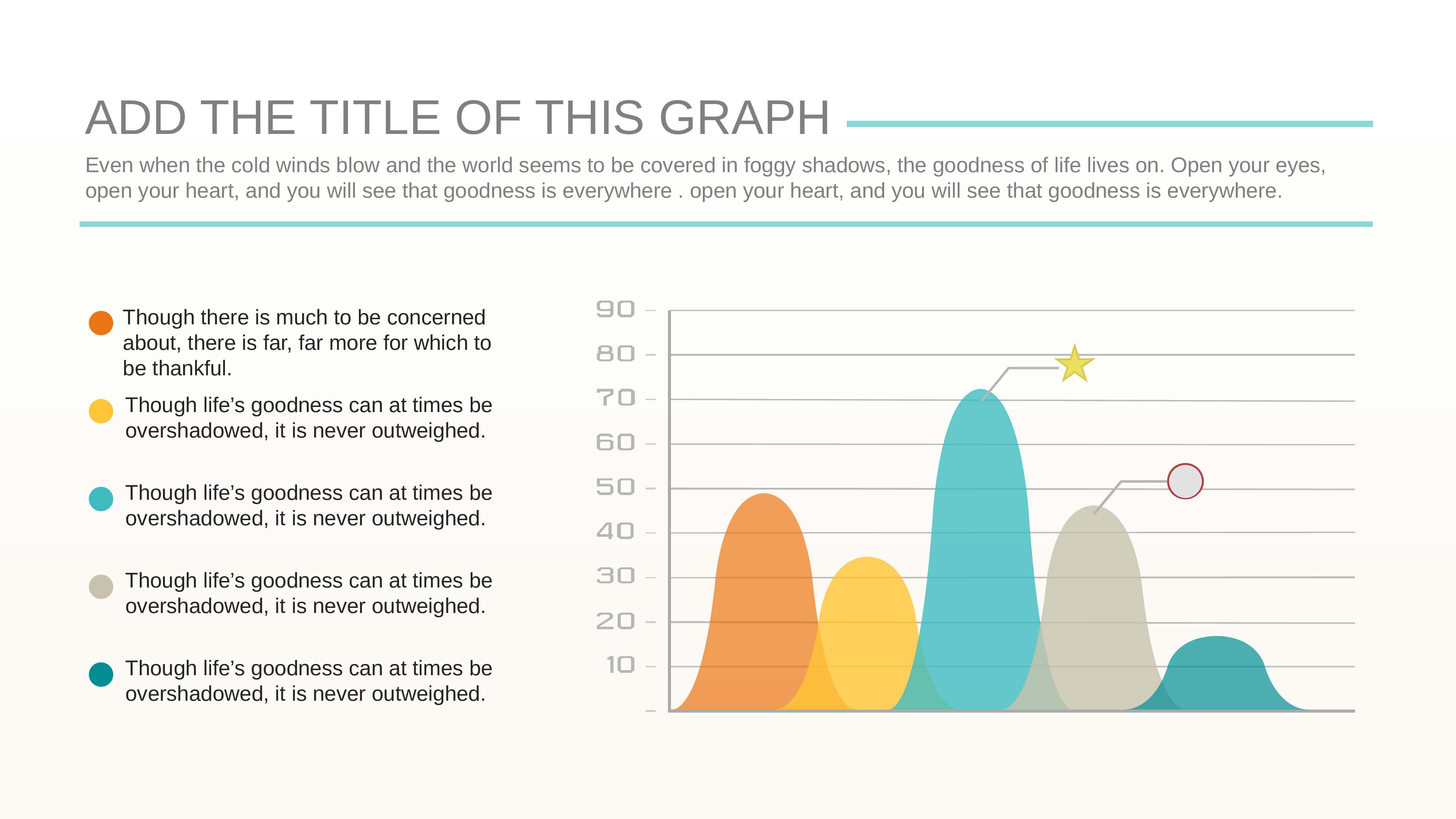 ADD THE TITLE OF THIS GRAPH

Even when the cold winds blow and the world seems to be covered in foggy shadows, the goodness of life lives on. Open your eyes, open your heart, and you will see that goodness is everywhere . open your heart, and you will see that goodness is everywhere.

Though there is much to be concerned about, there is far, far more for which to be thankful.

Though life’s goodness can at times be overshadowed, it is never outweighed.

Though life’s goodness can at times be overshadowed, it is never outweighed.

Though life’s goodness can at times be overshadowed, it is never outweighed.

Though life’s goodness can at times be overshadowed, it is never outweighed.

90
80
70
60
50
40
30
20
10